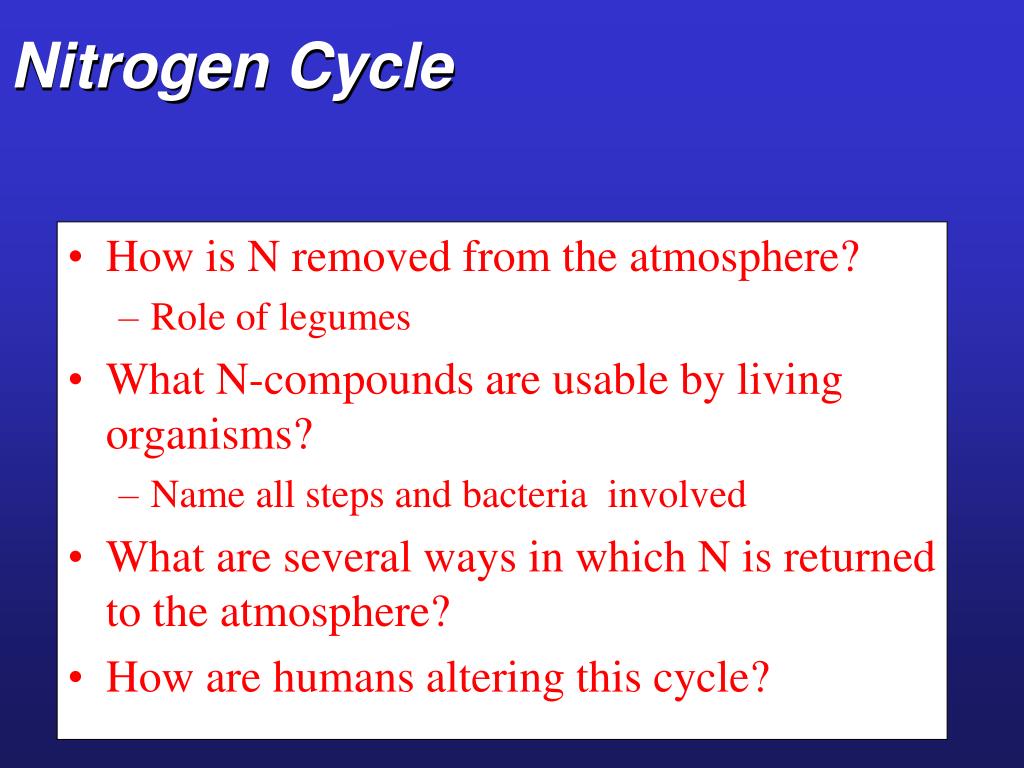 Nitrogen Cycle

• How is N removed from the atmosphere?
  – Role of legumes
• What N-compounds are usable by living organisms?
  – Name all steps and bacteria involved
• What are several ways in which N is returned to the atmosphere?
• How are humans altering this cycle?